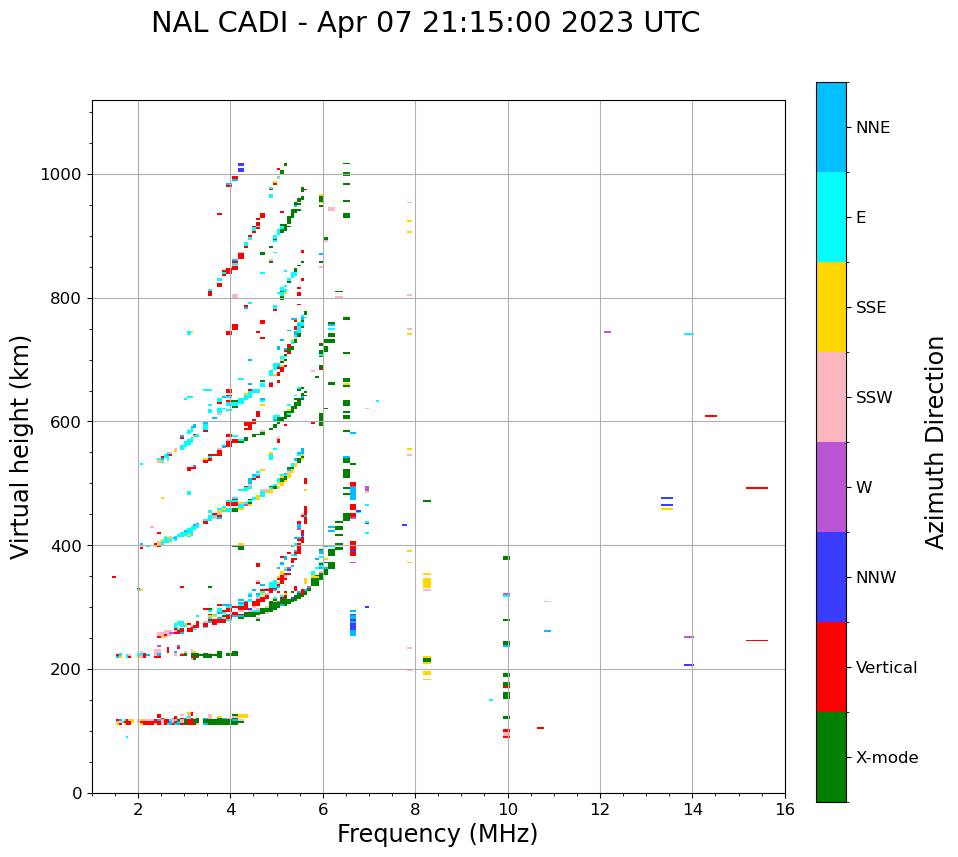 NAL CADI - Apr 07 21:15:00 2023 UTC

Virtual height (km)

1000
800
600
400
200
0

2
4
6
8
10
12
14
16

Frequency (MHz)

NNE
E
SSE
SSW
W
NNW
Vertical
X-mode

Azimuth Direction